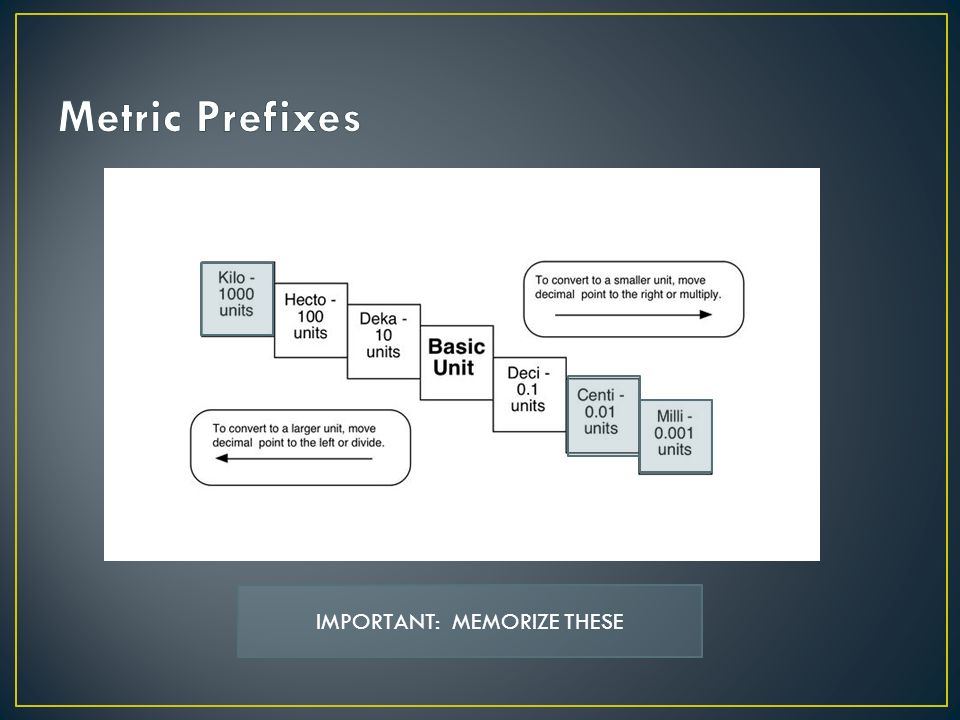 Metric Prefixes

Kilo - 1000 units

Hecto - 100 units

Deka - 10 units

Basic Unit

Deci - 0.1 units

Centi - 0.01 units

Milli - 0.001 units

To convert to a smaller unit, move decimal point to the right or multiply.

To convert to a larger unit, move decimal point to the left or divide.

IMPORTANT: MEMORIZE THESE